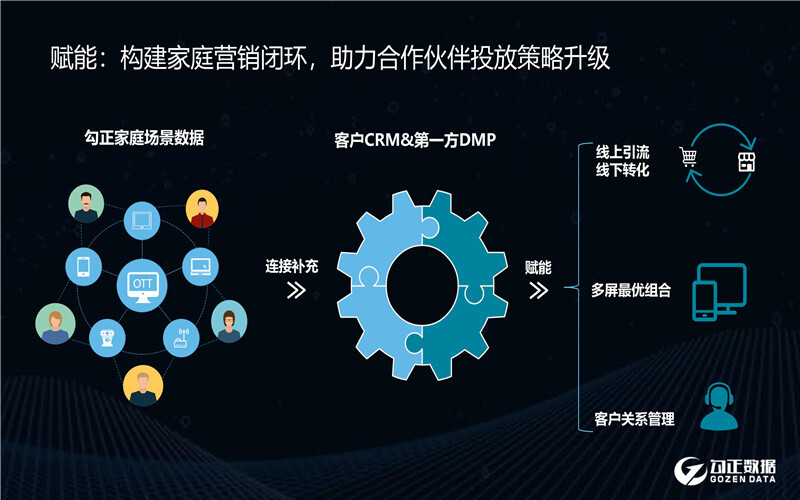 赋能：构建家庭营销闭环，助力合作伙伴投放策略升级

勾正家庭场景数据

OTT

连接补充

客户CRM&第一方DMP

赋能

线上引流
线下转化

多屏最优组合

客户关系管理

勾正数据
GOZEN DATA